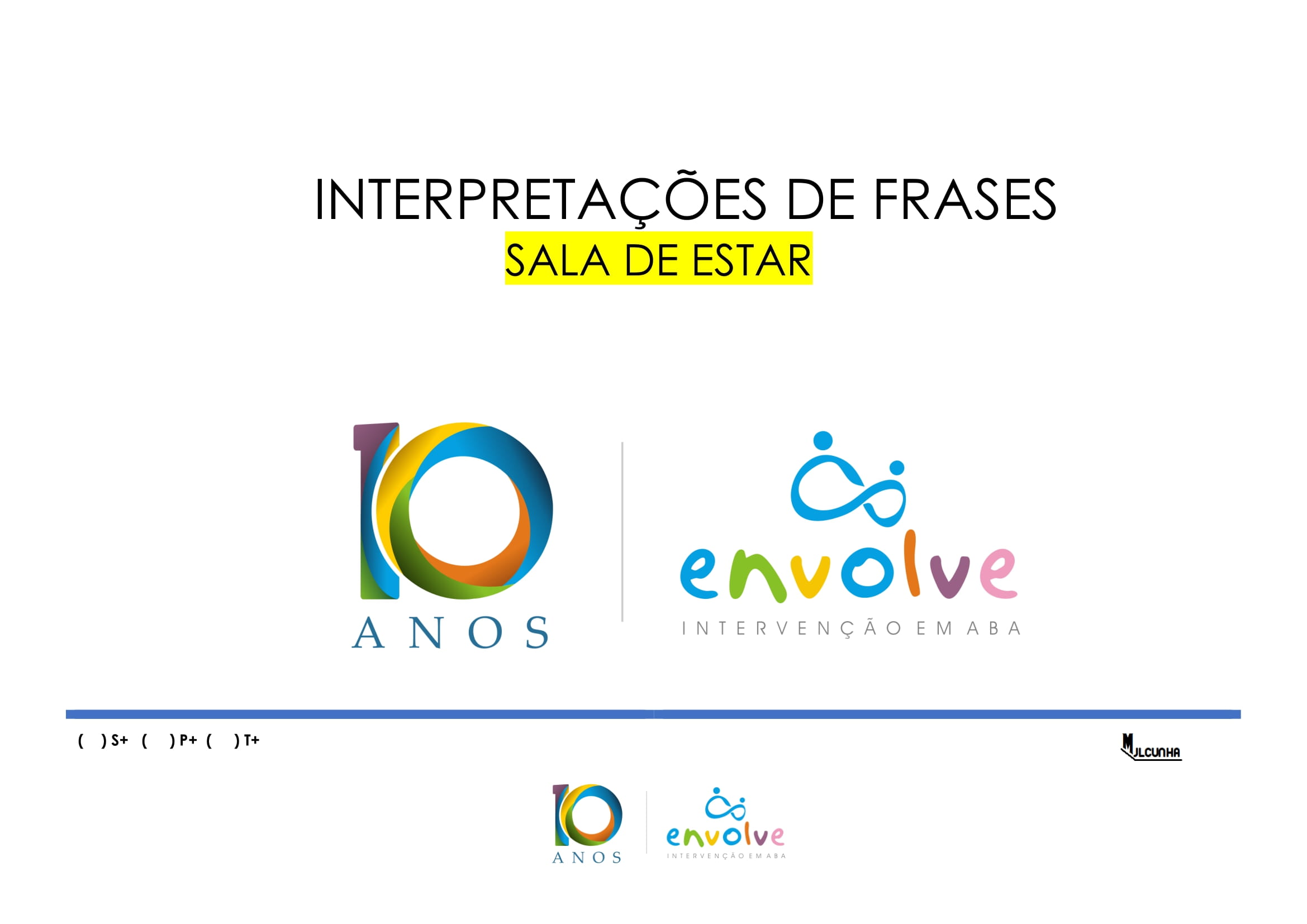 INTERPRETAÇÕES DE FRASES
SALA DE ESTAR

10 ANOS

envolve
INTERVENÇÃO EM ABA

( ) S+ ( ) P+ ( ) T+

MJLCUNHA

10 ANOS

envolve
INTERVENÇÃO EM ABA